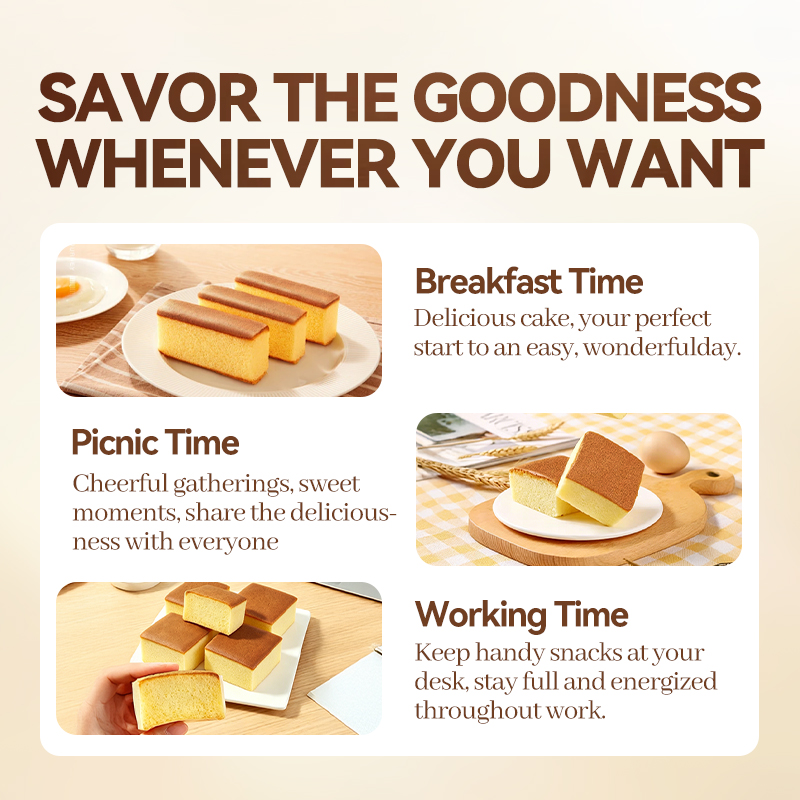 SAVOR THE GOODNESS WHENEVER YOU WANT

Breakfast Time
Delicious cake, your perfect start to an easy, wonderfulday.

Picnic Time
Cheerful gatherings, sweet moments, share the deliciousness with everyone

Working Time
Keep handy snacks at your desk, stay full and energized throughout work.